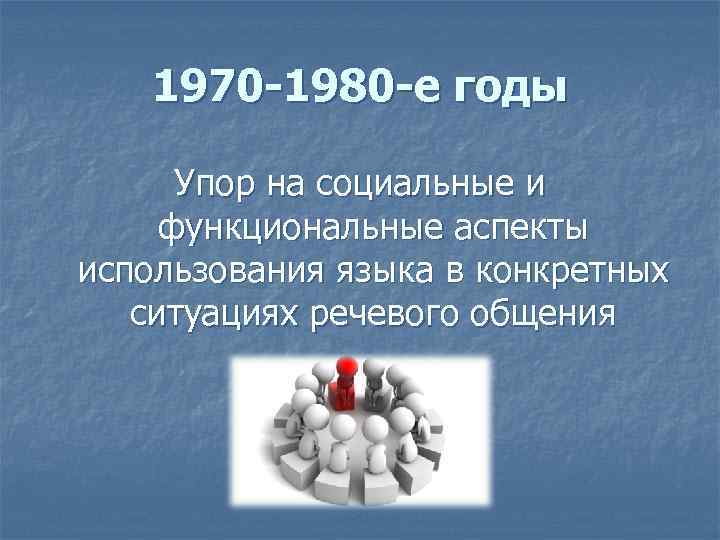 1970-1980-е годы

Упор на социальные и функциональные аспекты использования языка в конкретных ситуациях речевого общения